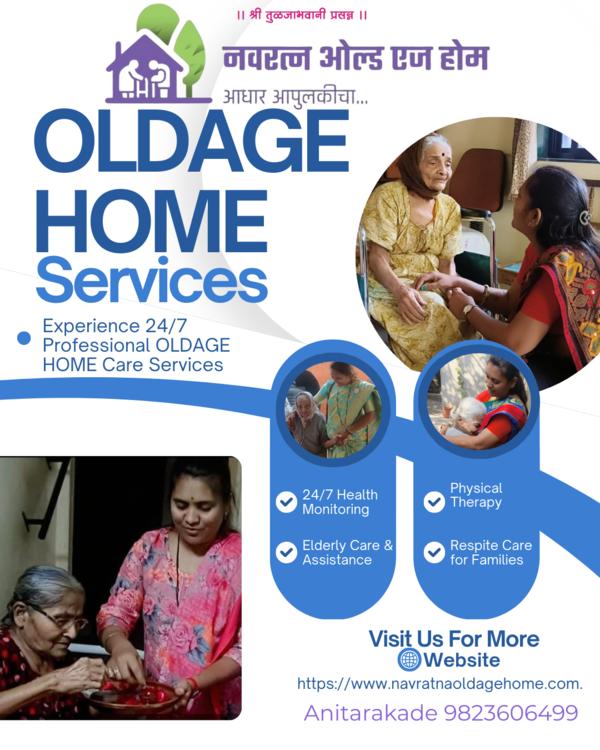 ।। श्री तुळजाभवानी प्रसन्न ।।

नवरत्न ओल्ड एज होम

आधार आपुलकीचा...

OLDAGE HOME Services

Experience 24/7 Professional OLDAGE HOME Care Services

24/7 Health Monitoring

Elderly Care & Assistance

Physical Therapy

Respite Care for Families

Visit Us For More

Website

https://www.navratnaoldagehome.com.

Anitarakade 9823606499